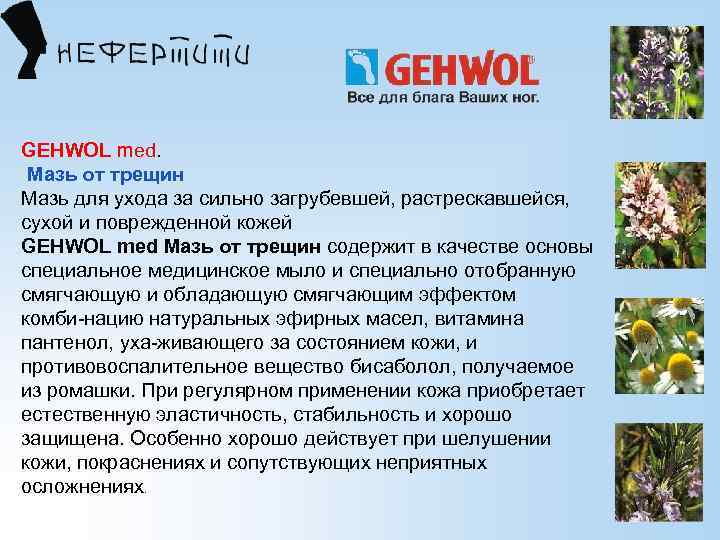 НЕФЕРТИТИ

GEHWOL
Все для блага Ваших ног.

GEHWOL med.
Мазь от трещин
Мазь для ухода за сильно загрубевшей, растрескавшейся, сухой и поврежденной кожей
GEHWOL med Мазь от трещин содержит в качестве основы специальное медицинское мыло и специально отобранную смягчающую и обладающую смягчающим эффектом комби-нацию натуральных эфирных масел, витамина пантенол, уха-живающего за состоянием кожи, и противовоспалительное вещество бисаболол, получаемое из ромашки. При регулярном применении кожа приобретает естественную эластичность, стабильность и хорошо защищена. Особенно хорошо действует при шелушении кожи, покраснениях и сопутствующих неприятных осложнениях.